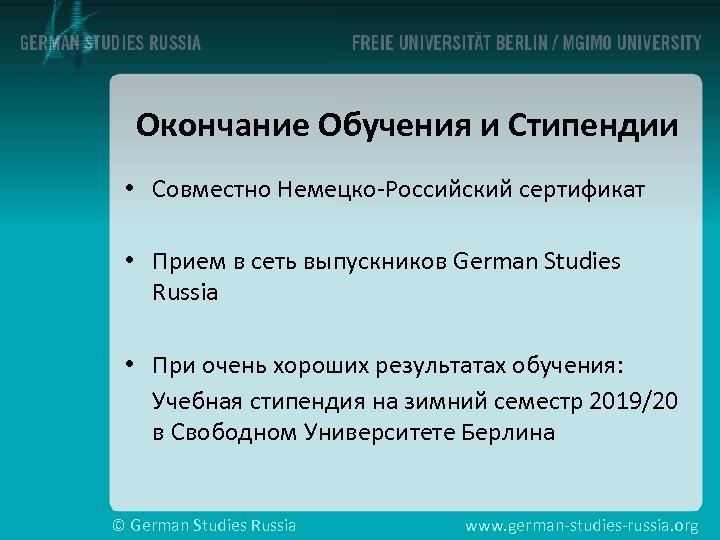 GERMAN STUDIES RUSSIA

FREIE UNIVERSITÄT BERLIN / MGIMO UNIVERSITY

Окончание Обучения и Стипендии

• Совместно Немецко-Российский сертификат

• Прием в сеть выпускников German Studies Russia

• При очень хороших результатах обучения:
Учебная стипендия на зимний семестр 2019/20 в Свободном Университете Берлина

© German Studies Russia

www.german-studies-russia.org